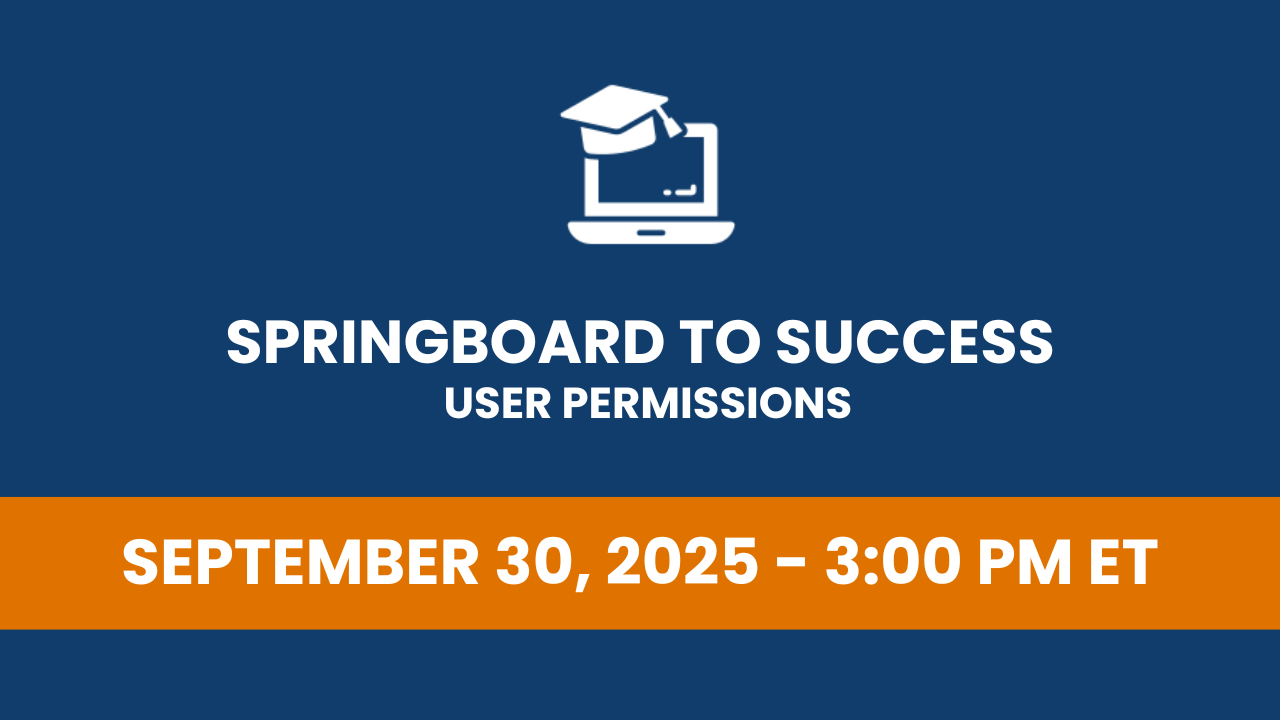 SPRINGBOARD TO SUCCESS
USER PERMISSIONS

SEPTEMBER 30, 2025 - 3:00 PM ET